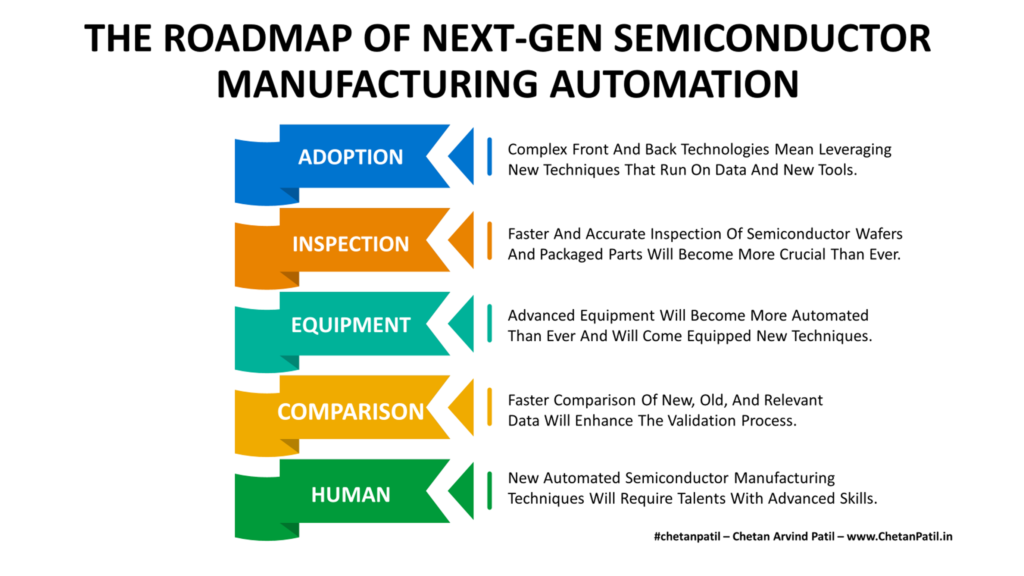 THE ROADMAP OF NEXT-GEN SEMICONDUCTOR MANUFACTURING AUTOMATION

ADOPTION

Complex Front And Back Technologies Mean Leveraging New Techniques That Run On Data And New Tools.

INSPECTION

Faster And Accurate Inspection Of Semiconductor Wafers And Packaged Parts Will Become More Crucial Than Ever.

EQUIPMENT

Advanced Equipment Will Become More Automated Than Ever And Will Come Equipped New Techniques.

COMPARISON

Faster Comparison Of New, Old, And Relevant Data Will Enhance The Validation Process.

HUMAN

New Automated Semiconductor Manufacturing Techniques Will Require Talents With Advanced Skills.

#chetanpatil – Chetan Arvind Patil – www.ChetanPatil.in